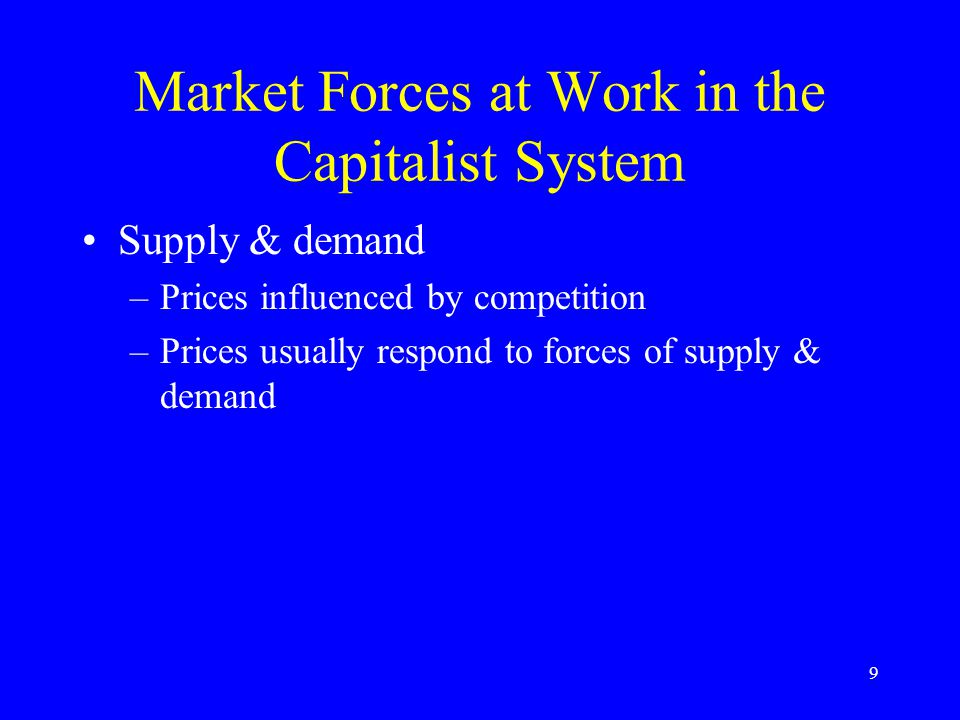 Market Forces at Work in the Capitalist System

• Supply & demand
– Prices influenced by competition
– Prices usually respond to forces of supply & demand

9